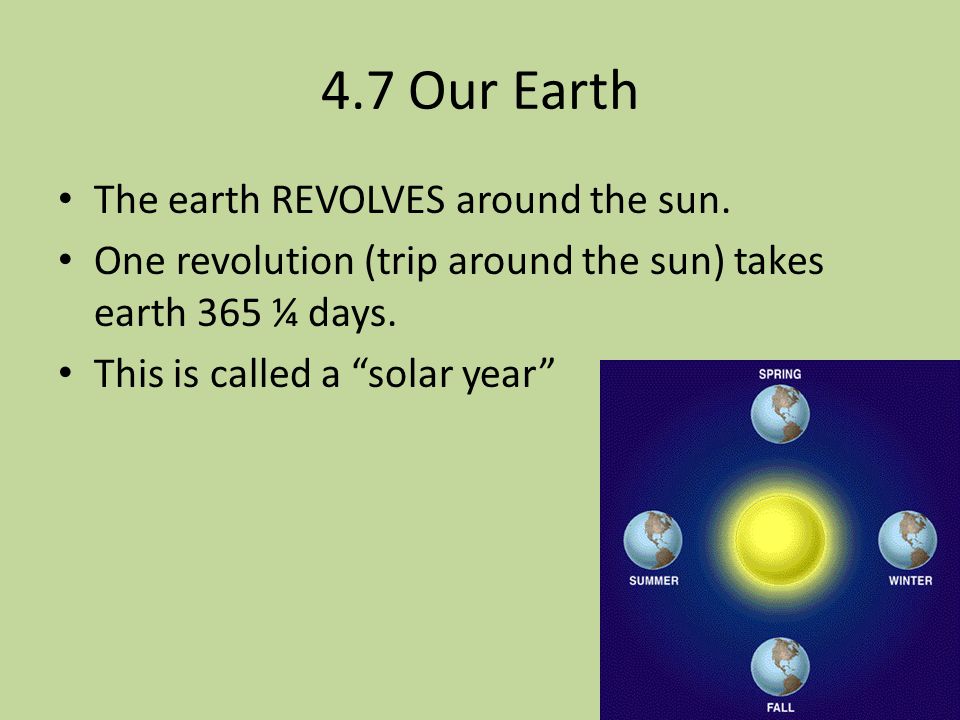 4.7 Our Earth

• The earth REVOLVES around the sun.
• One revolution (trip around the sun) takes earth 365 ¼ days.
• This is called a “solar year”

SPRING
SUMMER
WINTER
FALL